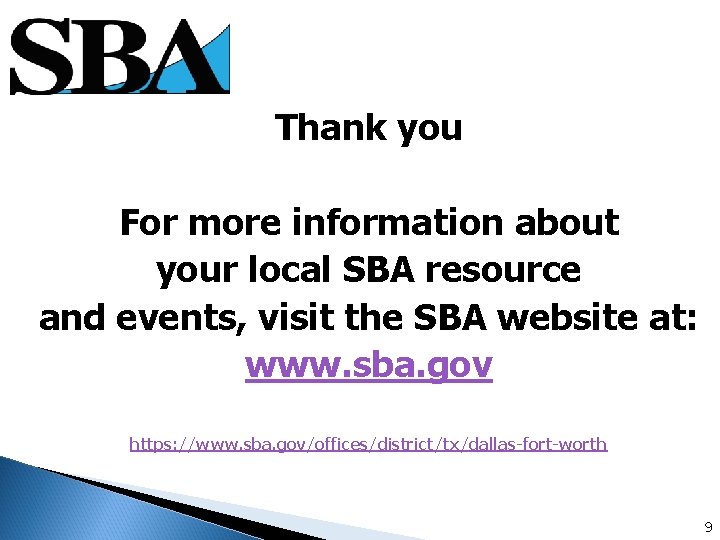 SBA

Thank you

For more information about your local SBA resource and events, visit the SBA website at:
www.sba.gov

https://www.sba.gov/offices/district/tx/dallas-fort-worth

9